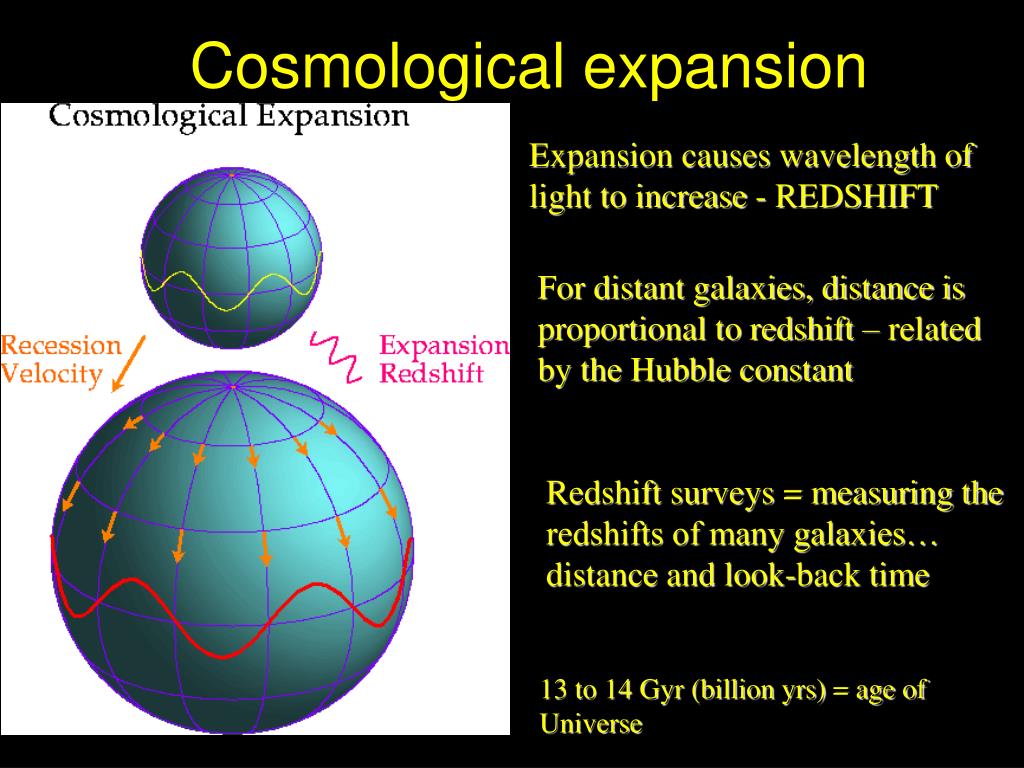 Cosmological expansion

Cosmological Expansion

Recession Velocity

Expansion Redshift

Expansion causes wavelength of light to increase - REDSHIFT

For distant galaxies, distance is proportional to redshift – related by the Hubble constant

Redshift surveys = measuring the redshifts of many galaxies… distance and look-back time

13 to 14 Gyr (billion yrs) = age of Universe